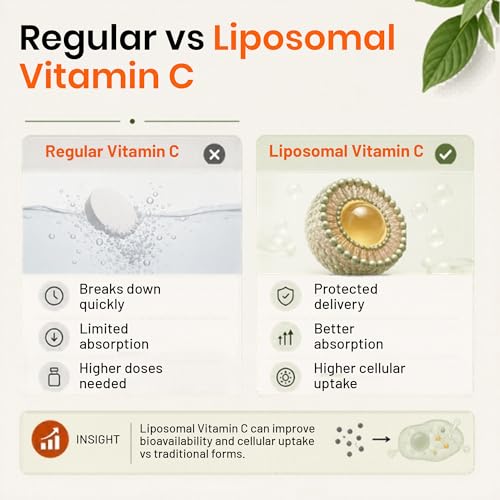 Regular vs Liposomal Vitamin C

Regular Vitamin C

Breaks down quickly

Limited absorption

Higher doses needed

Liposomal Vitamin C

Protected delivery

Better absorption

Higher cellular uptake

INSIGHT

Liposomal Vitamin C can improve bioavailability and cellular uptake vs traditional forms.